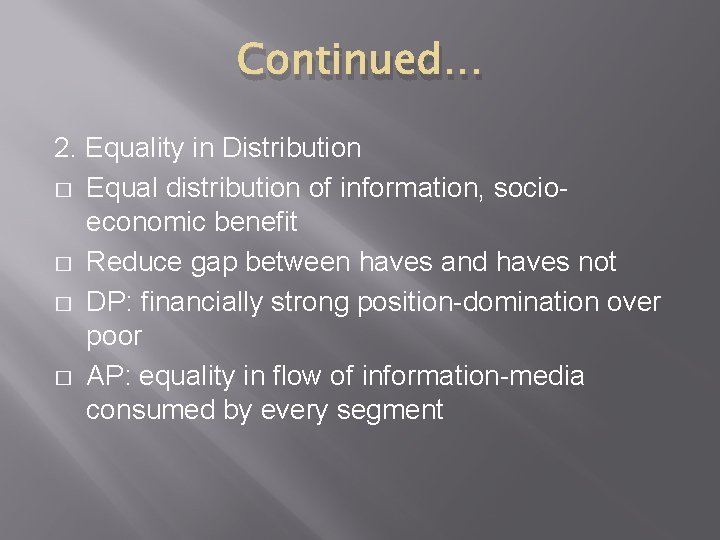 Continued…

2. Equality in Distribution

□ Equal distribution of information, socio-economic benefit

□ Reduce gap between haves and haves not

□ DP: financially strong position-domination over poor

□ AP: equality in flow of information-media consumed by every segment